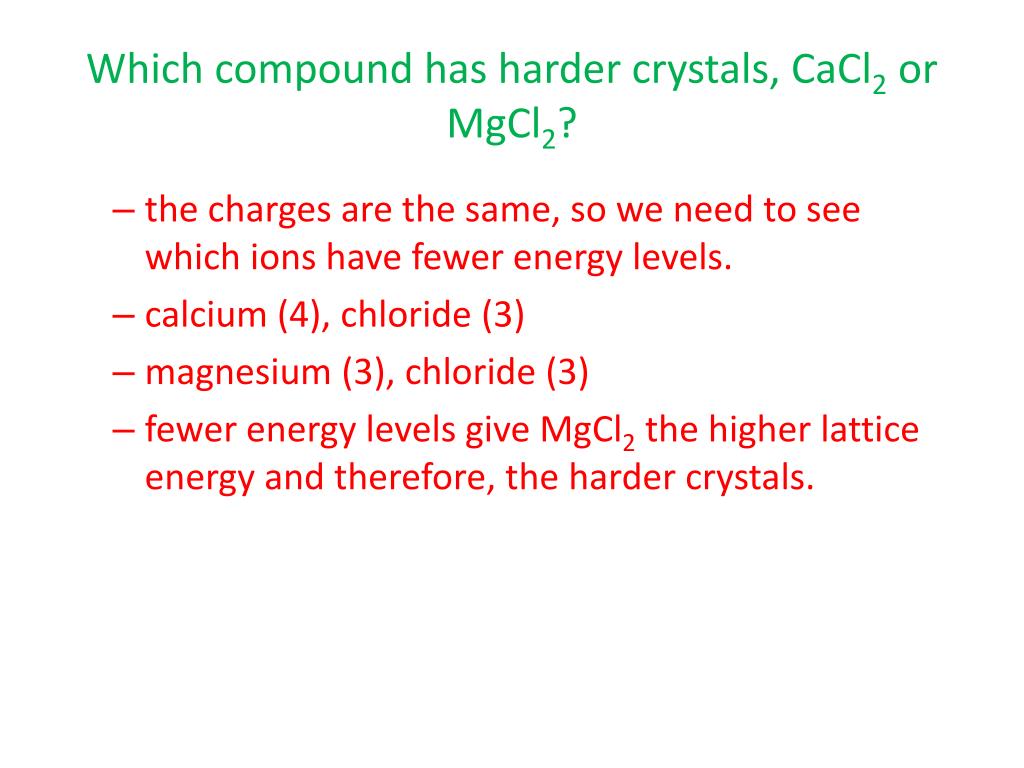 Which compound has harder crystals, $CaCl_2$ or $MgCl_2$?

– the charges are the same, so we need to see which ions have fewer energy levels.

– calcium (4), chloride (3)

– magnesium (3), chloride (3)

– fewer energy levels give $MgCl_2$ the higher lattice energy and therefore, the harder crystals.